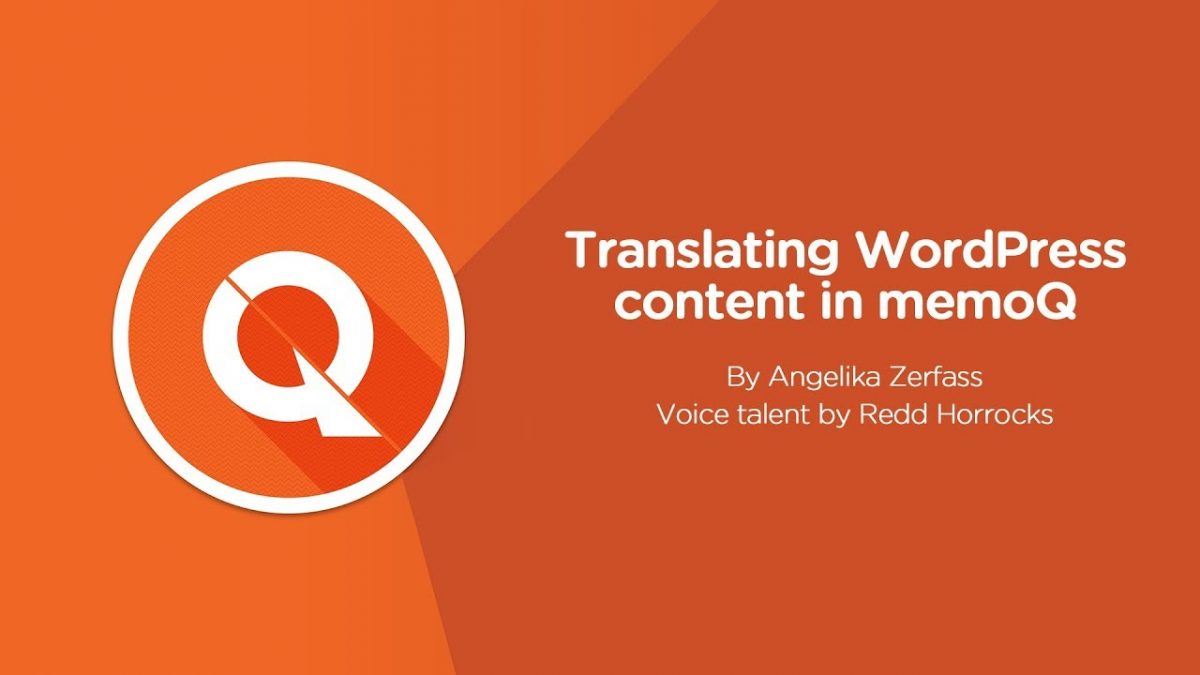 Q

Translating WordPress content in memoQ

By Angelika Zerfass
Voice talent by Redd Horrocks